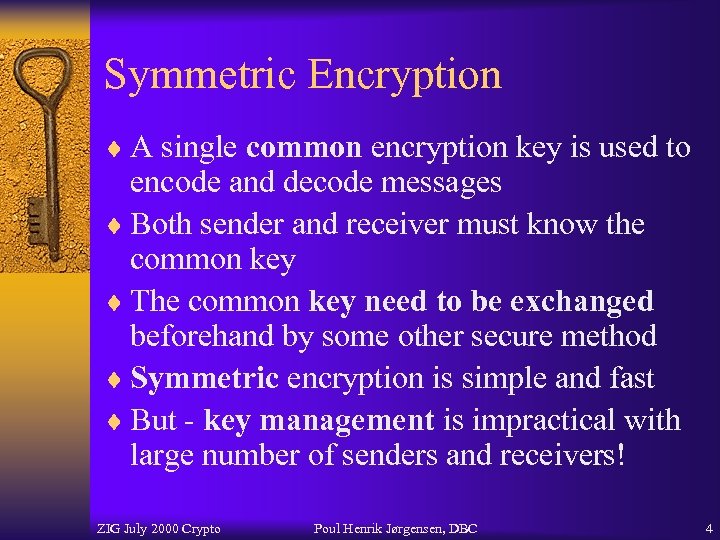 Symmetric Encryption

♦ A single common encryption key is used to encode and decode messages

♦ Both sender and receiver must know the common key

♦ The common key need to be exchanged beforehand by some other secure method

♦ Symmetric encryption is simple and fast

♦ But - key management is impractical with large number of senders and receivers!

ZIG July 2000 Crypto Poul Henrik Jørgensen, DBC 4